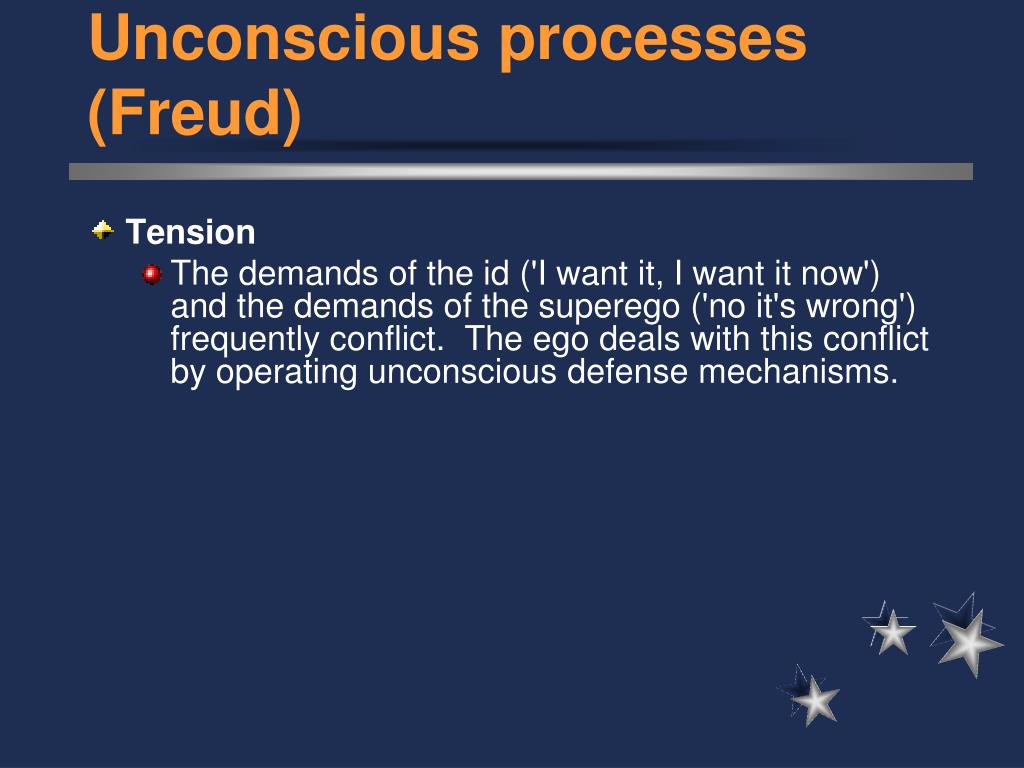 Unconscious processes (Freud)

Tension

The demands of the id ('I want it, I want it now') and the demands of the superego ('no it's wrong') frequently conflict. The ego deals with this conflict by operating unconscious defense mechanisms.